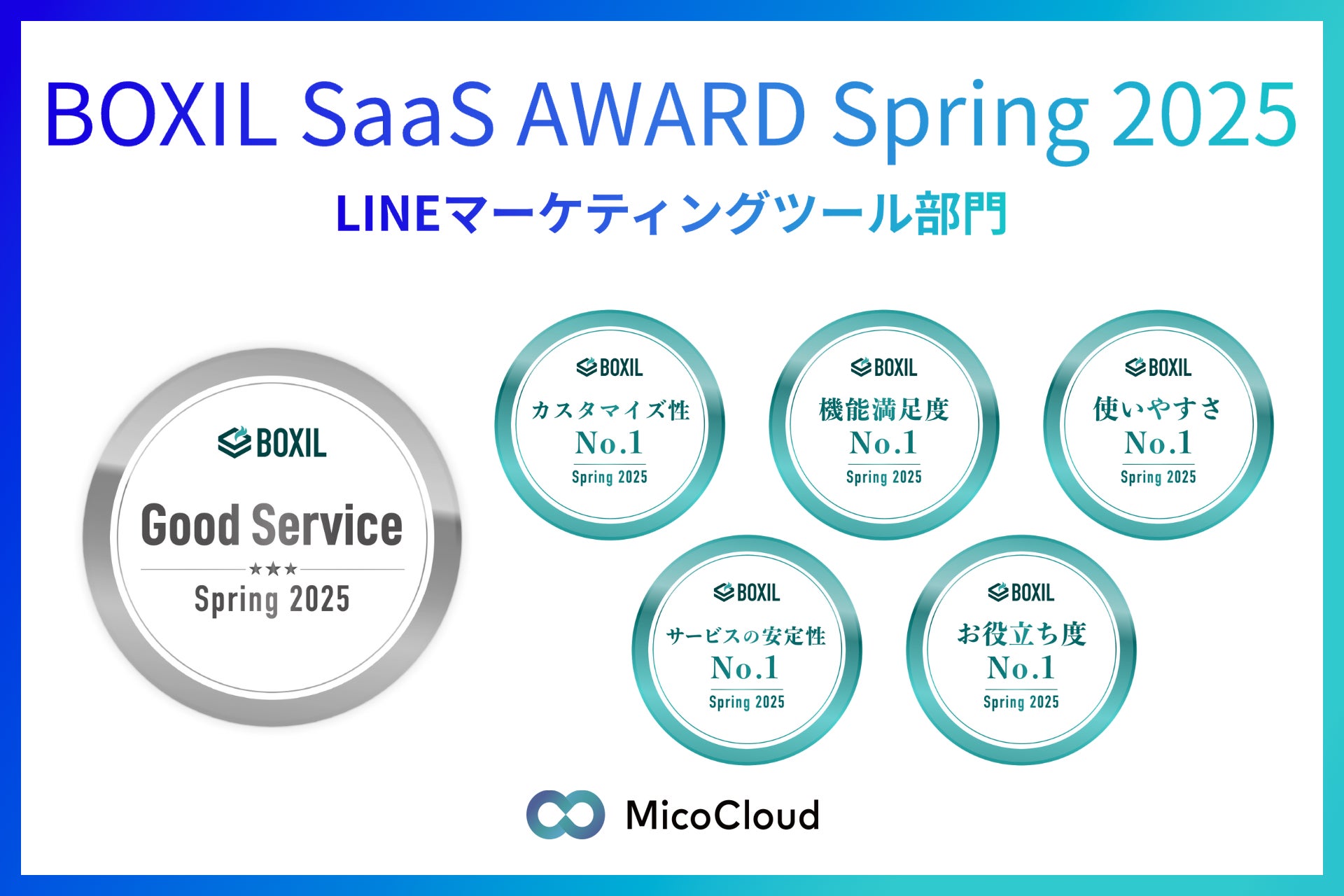 BOXIL SaaS AWARD Spring 2025

LINEマーケティングツール部門

BOXIL
Good Service
★★★
Spring 2025

BOXIL
カスタマイズ性
No.1
Spring 2025

BOXIL
機能満足度
No.1
Spring 2025

BOXIL
使いやすさ
No.1
Spring 2025

BOXIL
サービスの安定性
No.1
Spring 2025

BOXIL
お役立ち度
No.1
Spring 2025

MicoCloud